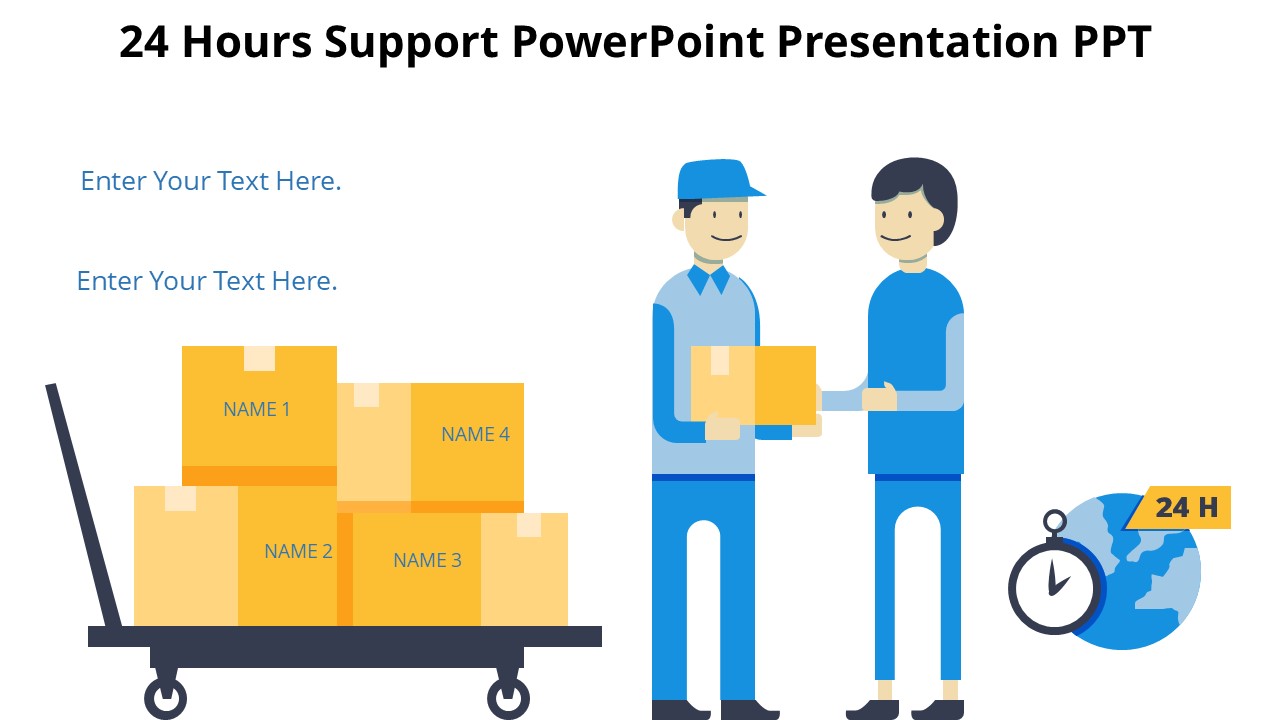 24 Hours Support PowerPoint Presentation PPT

Enter Your Text Here.

Enter Your Text Here.

NAME 1

NAME 4

NAME 2

NAME 3

24 H